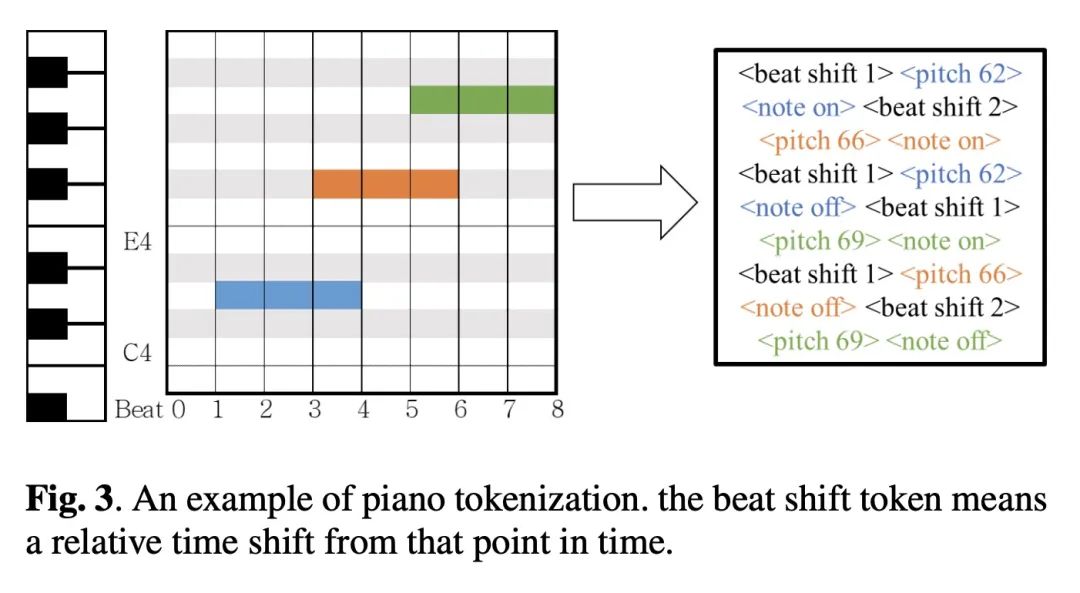 E4

C4

Beat 0 1 2 3 4 5 6 7 8

<beat shift 1> <pitch 62> <note on> <beat shift 2> <pitch 66> <note on> <beat shift 1> <pitch 62> <note off> <beat shift 1> <pitch 69> <note on> <beat shift 1> <pitch 66> <note off> <beat shift 2> <pitch 69> <note off>

**Fig. 3**. An example of piano tokenization. the beat shift token means a relative time shift from that point in time.